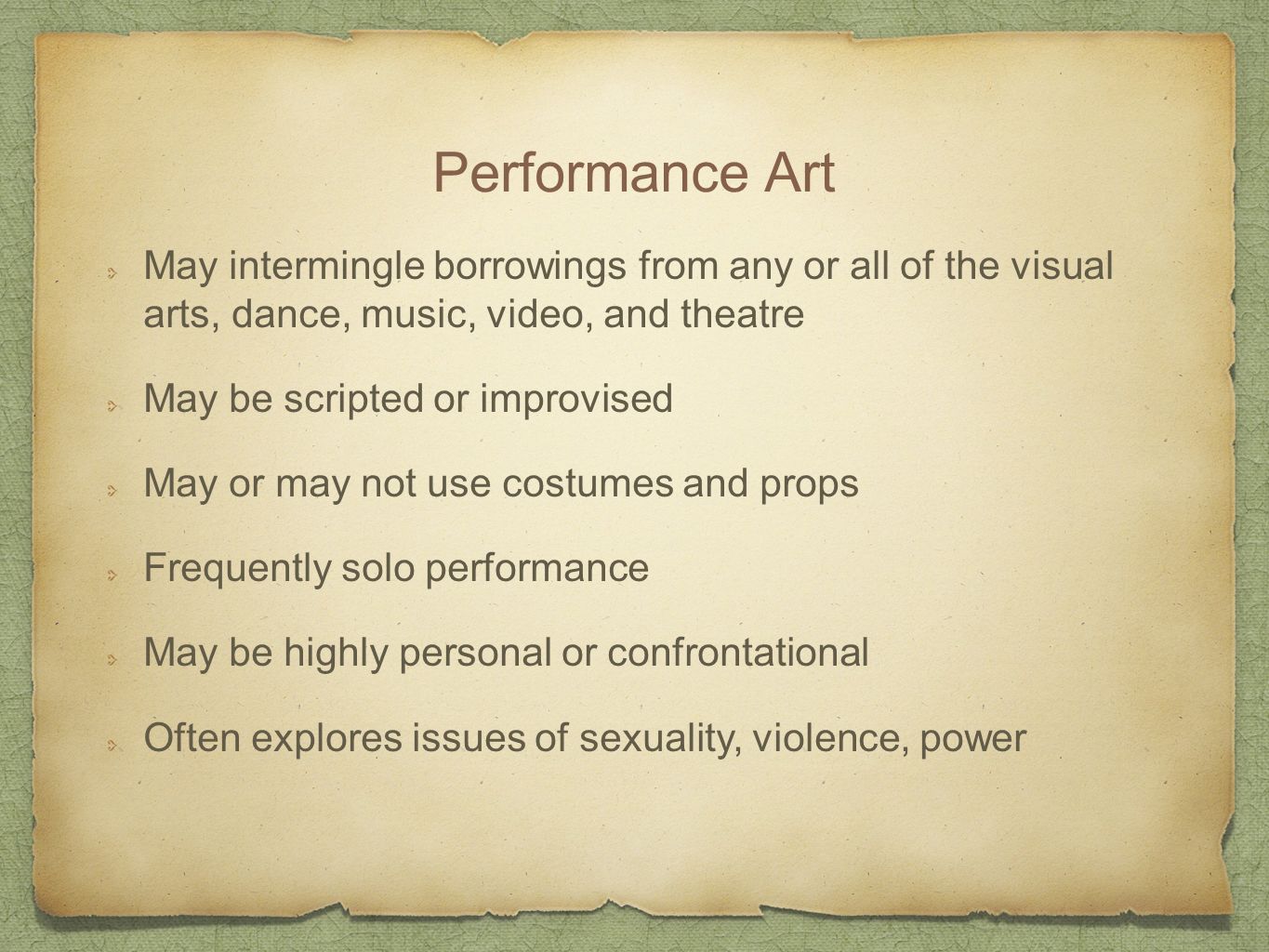 Performance Art

May intermingle borrowings from any or all of the visual arts, dance, music, video, and theatre

May be scripted or improvised

May or may not use costumes and props

Frequently solo performance

May be highly personal or confrontational

Often explores issues of sexuality, violence, power